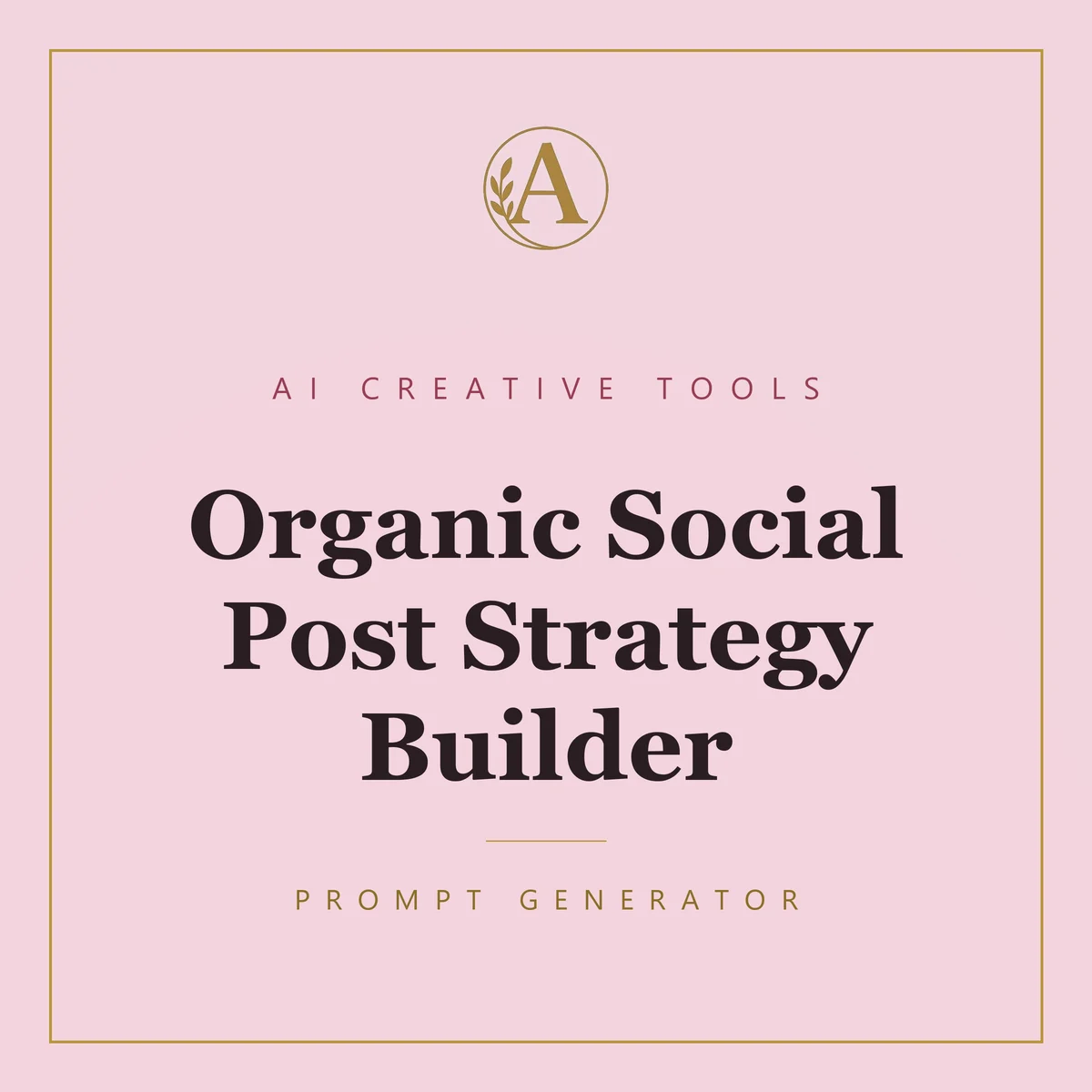 A

AI CREATIVE TOOLS

Organic Social Post Strategy Builder

PROMPT GENERATOR